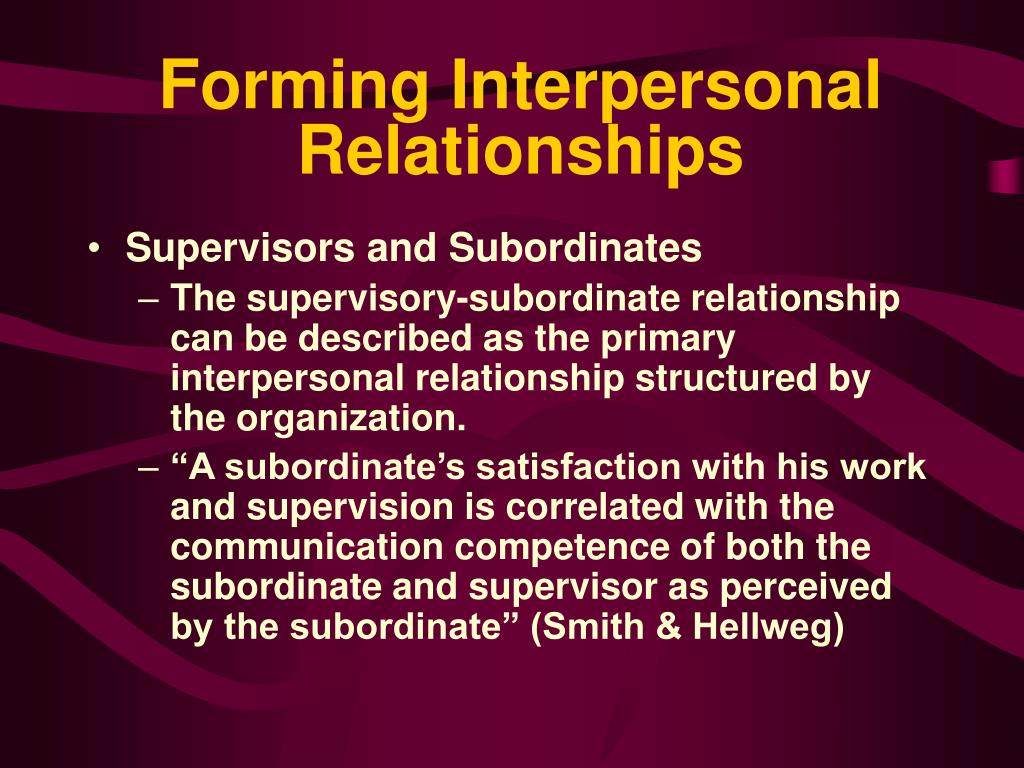 Forming Interpersonal Relationships

• Supervisors and Subordinates

– The supervisory-subordinate relationship can be described as the primary interpersonal relationship structured by the organization.

– “A subordinate’s satisfaction with his work and supervision is correlated with the communication competence of both the subordinate and supervisor as perceived by the subordinate” (Smith & Hellweg)